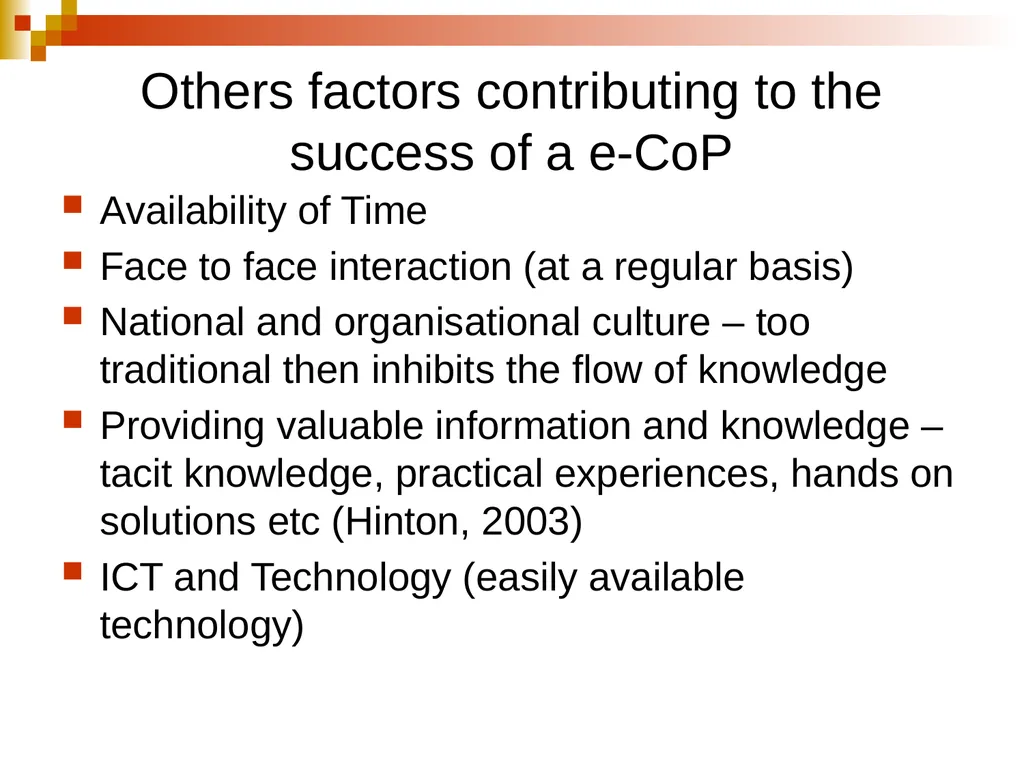 Others factors contributing to the success of a e-CoP

- Availability of Time
- Face to face interaction (at a regular basis)
- National and organisational culture – too traditional then inhibits the flow of knowledge
- Providing valuable information and knowledge – tacit knowledge, practical experiences, hands on solutions etc (Hinton, 2003)
- ICT and Technology (easily available technology)